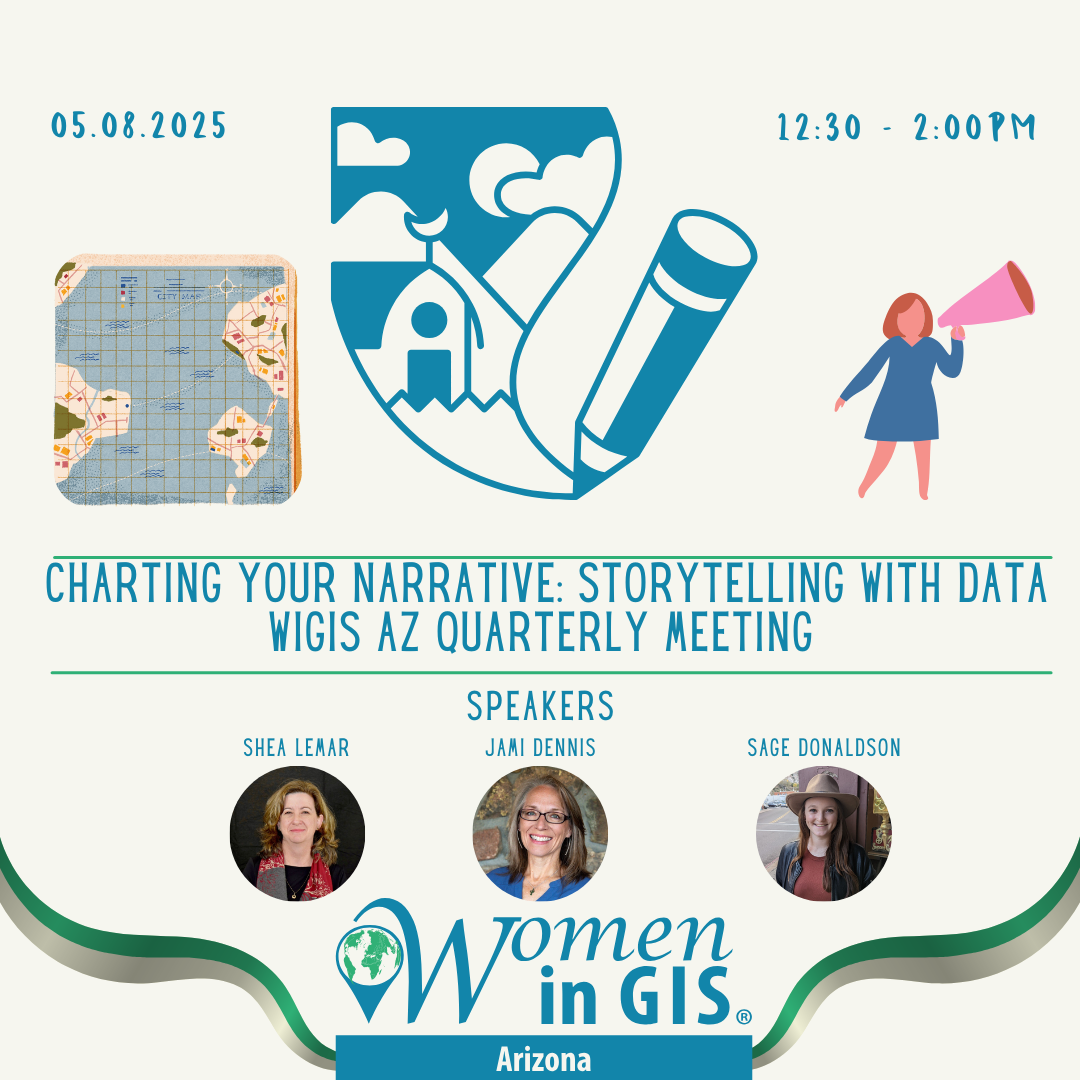 05.08.2025

12:30 - 2:00PM

CITY MAP

CHARTING YOUR NARRATIVE: STORYTELLING WITH DATA
WIGIS AZ QUARTERLY MEETING

SPEAKERS

SHEA LEMAR

JAMI DENNIS

SAGE DONALDSON

Women in GIS®

Arizona